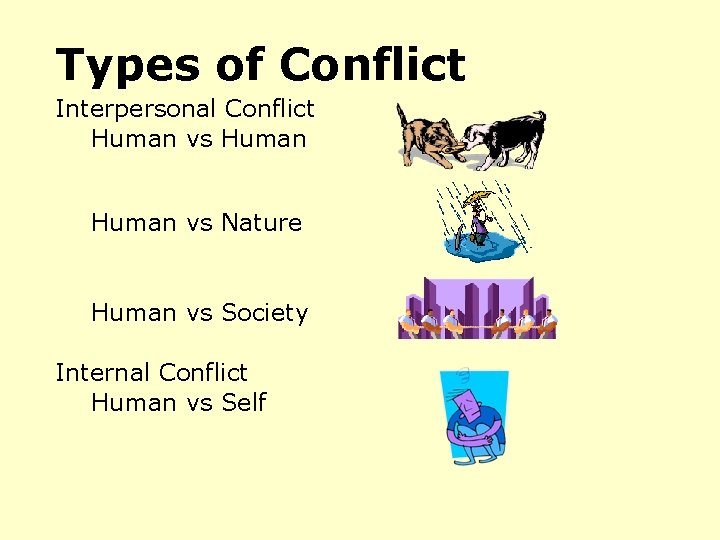 Types of Conflict

Interpersonal Conflict
Human vs Human

Human vs Nature

Human vs Society

Internal Conflict
Human vs Self